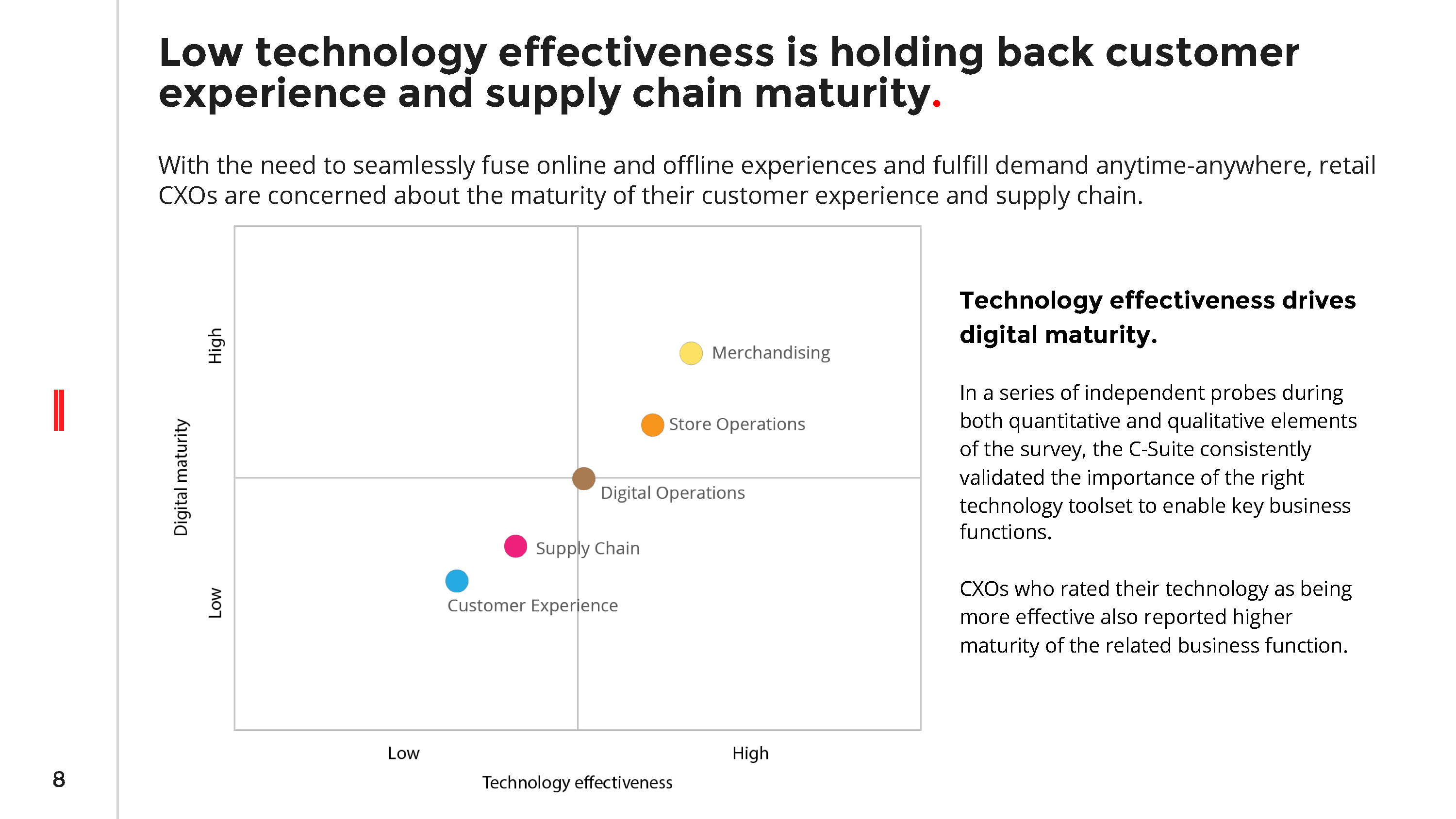 Low technology effectiveness is holding back customer experience and supply chain maturity.

With the need to seamlessly fuse online and offline experiences and fulfill demand anytime-anywhere, retail CXOs are concerned about the maturity of their customer experience and supply chain.

Digital maturity

High

Low

Merchandising

Store Operations

Digital Operations

Supply Chain

Customer Experience

Low

High

Technology effectiveness

Technology effectiveness drives digital maturity.

In a series of independent probes during both quantitative and qualitative elements of the survey, the C-Suite consistently validated the importance of the right technology toolset to enable key business functions.

CXOs who rated their technology as being more effective also reported higher maturity of the related business function.

8